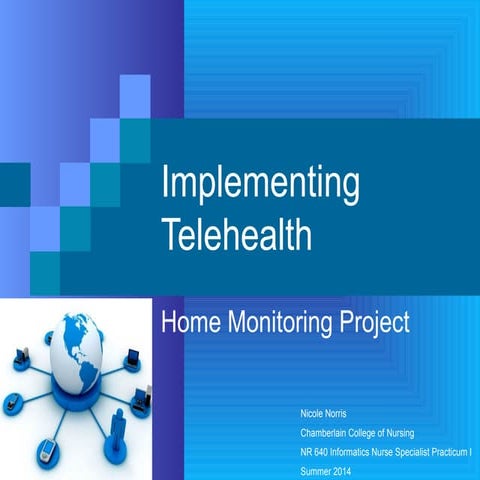 Implementing Telehealth

Home Monitoring Project

Nicole Norris
Chamberlain College of Nursing
NR 640 Informatics Nurse Specialist Practicum I
Summer 2014